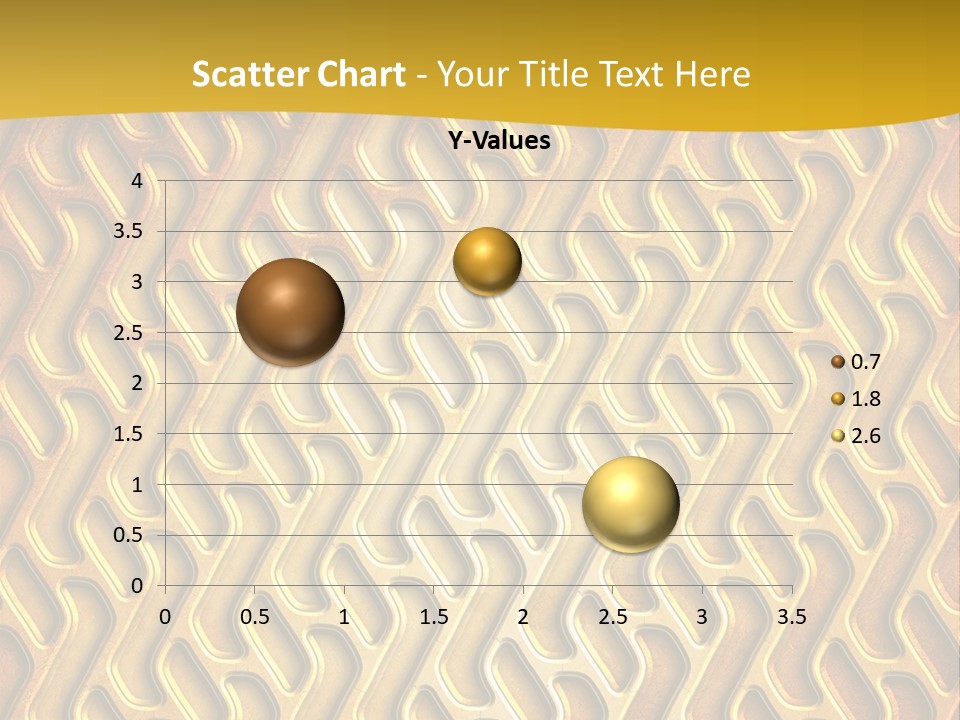 Scatter Chart - Your Title Text Here

Y-Values

4
3.5
3
2.5
2
1.5
1
0.5
0

0 0.5 1 1.5 2 2.5 3 3.5

0.7
1.8
2.6